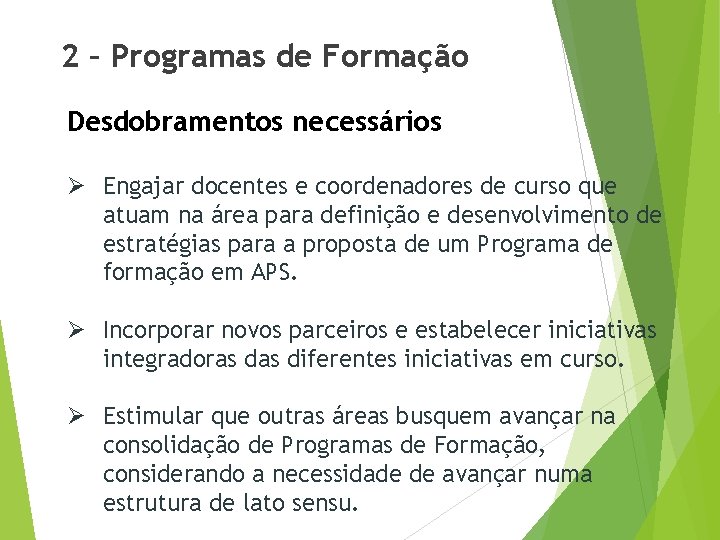 2 – Programas de Formação

Desdobramentos necessários

➢ Engajar docentes e coordenadores de curso que atuam na área para definição e desenvolvimento de estratégias para a proposta de um Programa de formação em APS.

➢ Incorporar novos parceiros e estabelecer iniciativas integradoras das diferentes iniciativas em curso.

➢ Estimular que outras áreas busquem avançar na consolidação de Programas de Formação, considerando a necessidade de avançar numa estrutura de lato sensu.